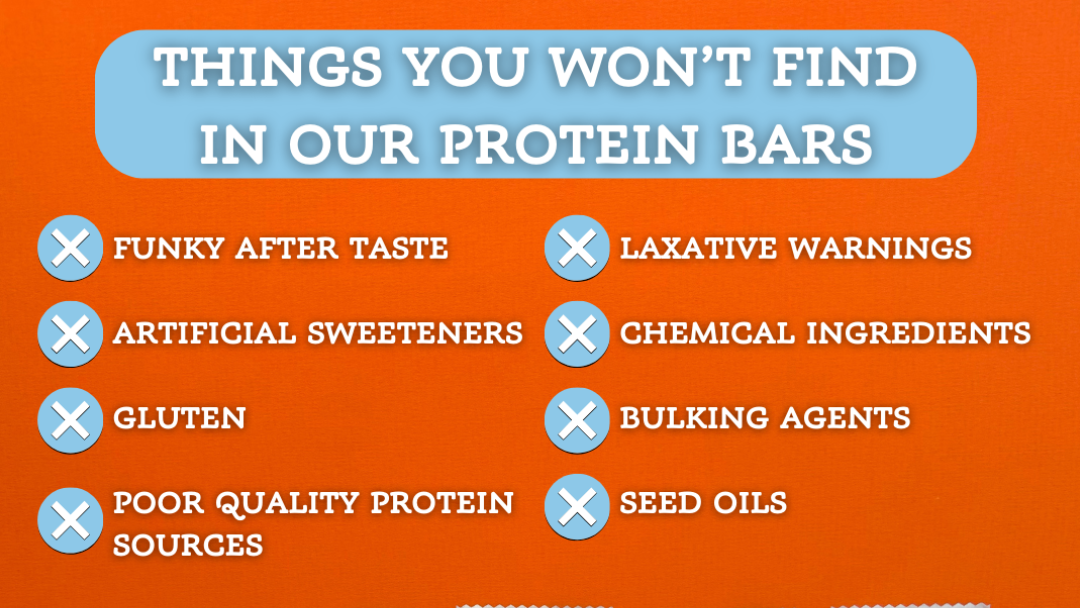 THINGS YOU WON'T FIND IN OUR PROTEIN BARS

FUNKY AFTER TASTE

ARTIFICIAL SWEETENERS

GLUTEN

POOR QUALITY PROTEIN SOURCES

LAXATIVE WARNINGS

CHEMICAL INGREDIENTS

BULKING AGENTS

SEED OILS